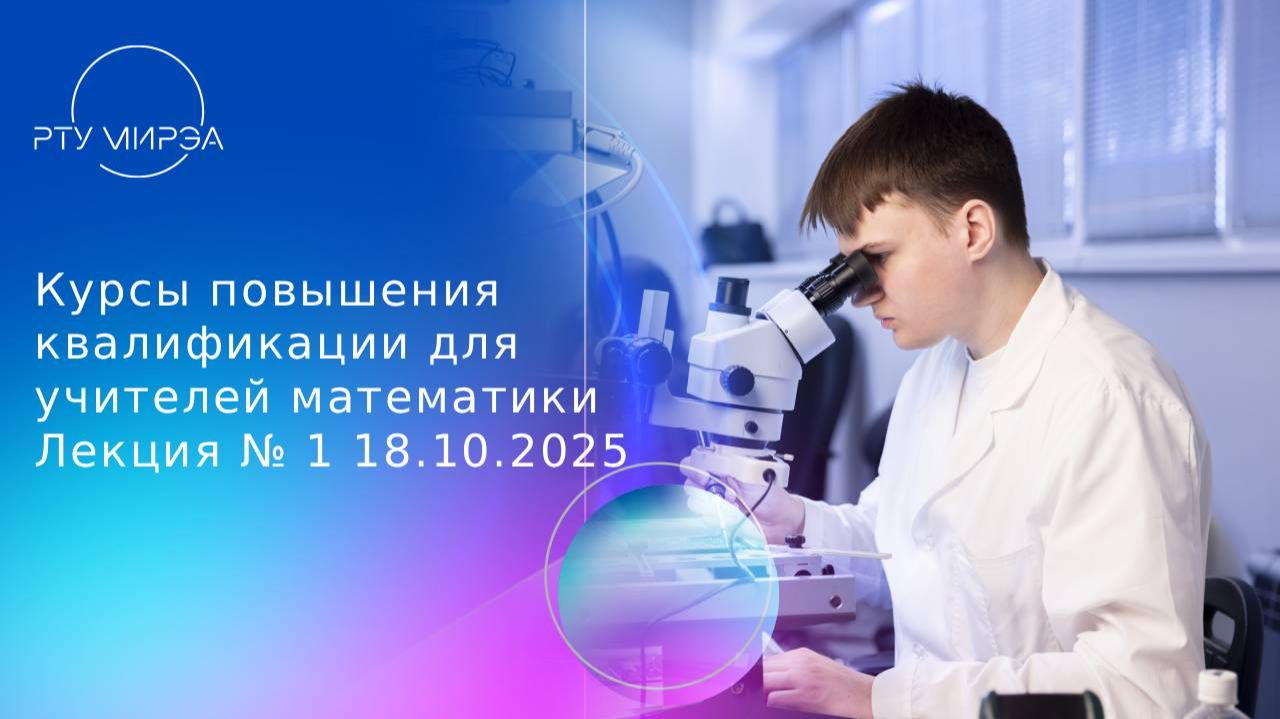 РТУ МИРЭА

Курсы повышения квалификации для учителей математики Лекция № 1 18.10.2025